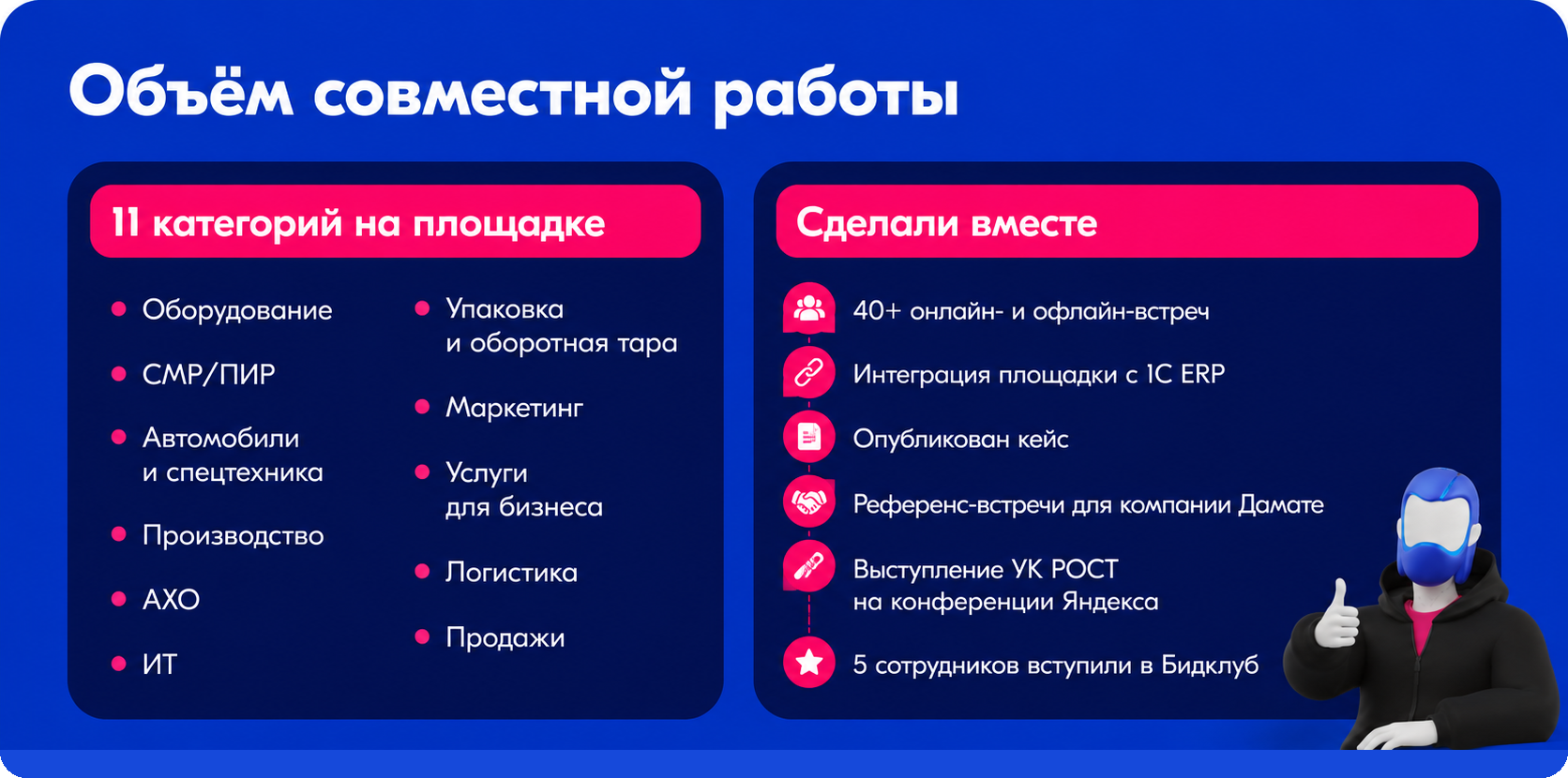 Объём совместной работы

11 категорий на площадке

- Оборудование
- СМР/ПИР
- Автомобили и спецтехника
- Производство
- АХО
- ИТ

- Упаковка и оборотная тара
- Маркетинг
- Услуги для бизнеса
- Логистика
- Продажи

Сделали вместе

40+ онлайн- и офлайн-встреч

Интеграция площадки с 1С ERP

Опубликован кейс

Референс-встречи для компании Дамате

Выступление УК РОСТ на конференции Яндекса

5 сотрудников вступили в Бидклуб